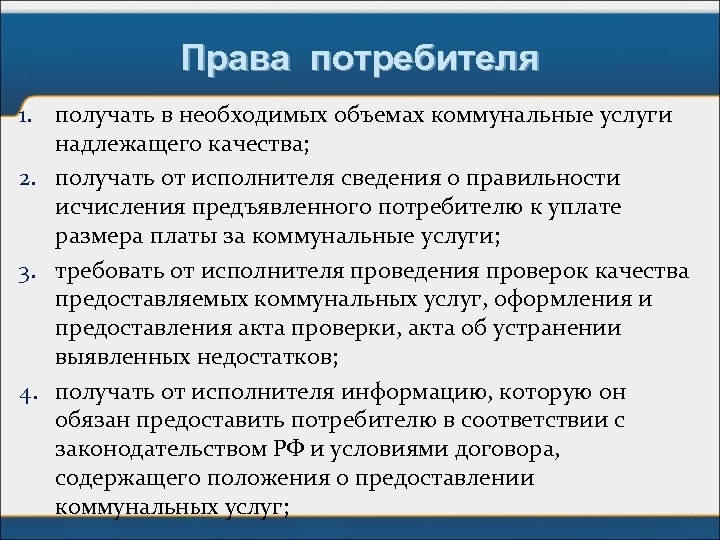 Права потребителя

1. получать в необходимых объемах коммунальные услуги надлежащего качества;
2. получать от исполнителя сведения о правильности исчисления предъявленного потребителю к уплате размера платы за коммунальные услуги;
3. требовать от исполнителя проведения проверок качества предоставляемых коммунальных услуг, оформления и предоставления акта проверки, акта об устранении выявленных недостатков;
4. получать от исполнителя информацию, которую он обязан предоставить потребителю в соответствии с законодательством РФ и условиями договора, содержащего положения о предоставлении коммунальных услуг;